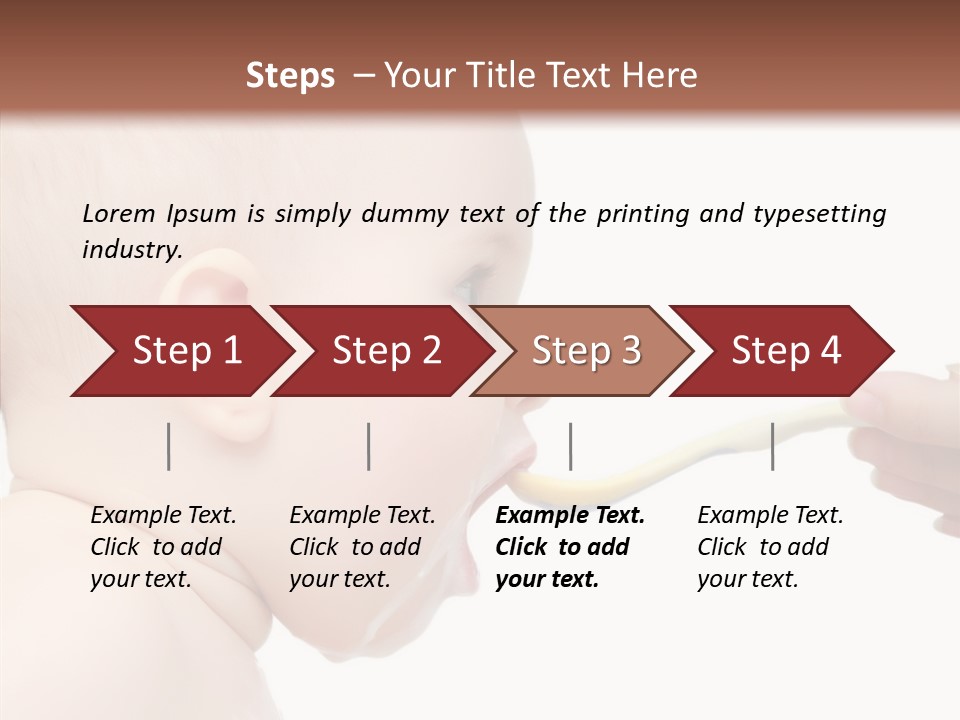 Steps – Your Title Text Here

Lorem Ipsum is simply dummy text of the printing and typesetting industry.

Step 1

Step 2

Step 3

Step 4

Example Text. Click to add your text.

Example Text. Click to add your text.

Example Text. Click to add your text.

Example Text. Click to add your text.